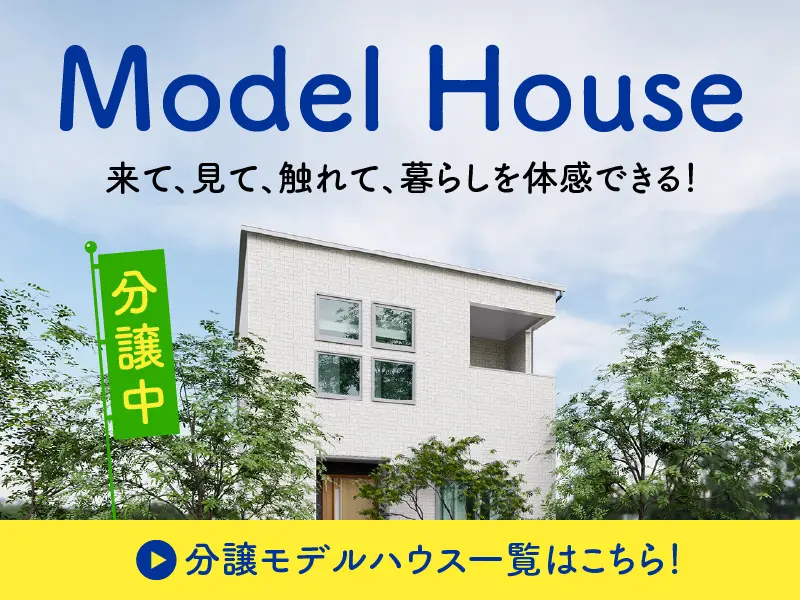 Model House

来て、見て、触れて、暮らしを体感できる!

分譲中

分譲モデルハウス一覧はこちら!